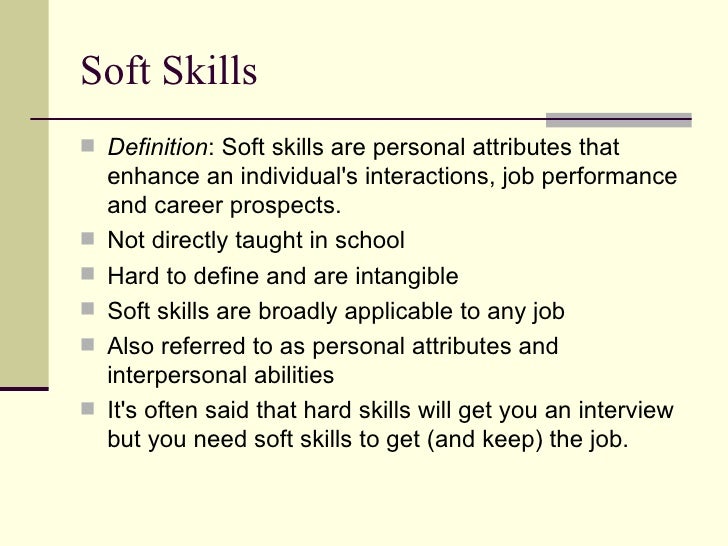 Soft Skills

- Definition: Soft skills are personal attributes that enhance an individual's interactions, job performance and career prospects.
- Not directly taught in school
- Hard to define and are intangible
- Soft skills are broadly applicable to any job
- Also referred to as personal attributes and interpersonal abilities
- It's often said that hard skills will get you an interview but you need soft skills to get (and keep) the job.